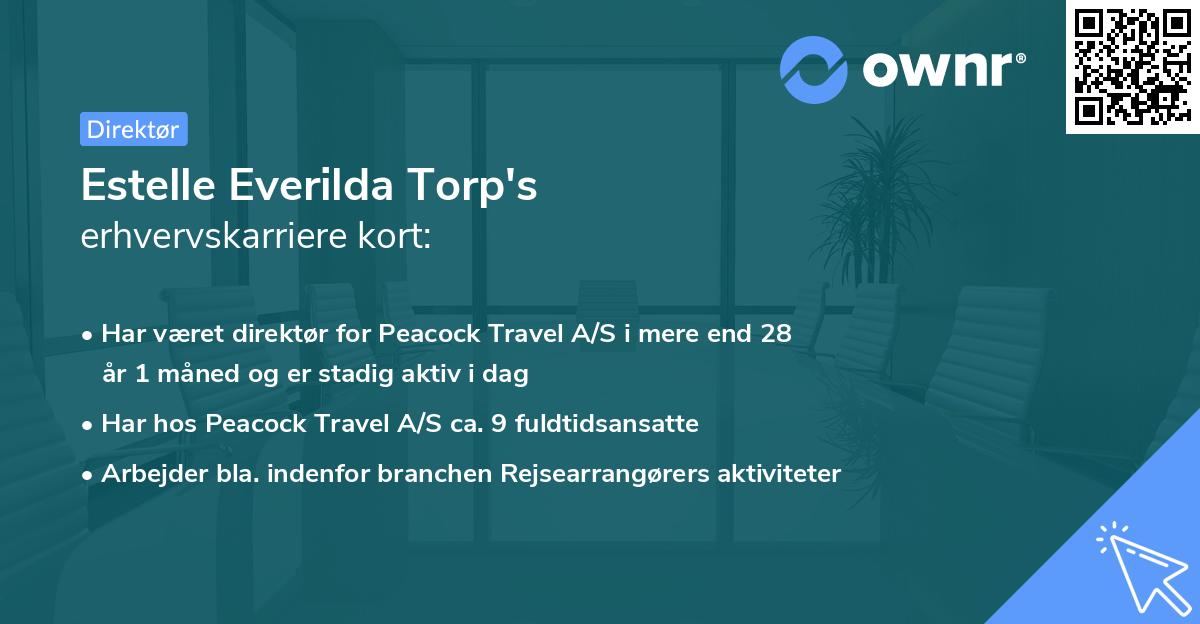 ownr®

Direktør

Estelle Everilda Torp's
erhvervskarriere kort:

• Har været direktør for Peacock Travel A/S i mere end 28 år 1 måned og er stadig aktiv i dag
• Har hos Peacock Travel A/S ca. 9 fuldtidsansatte
• Arbejder bla. indenfor branchen Rejsearrangørers aktiviteter